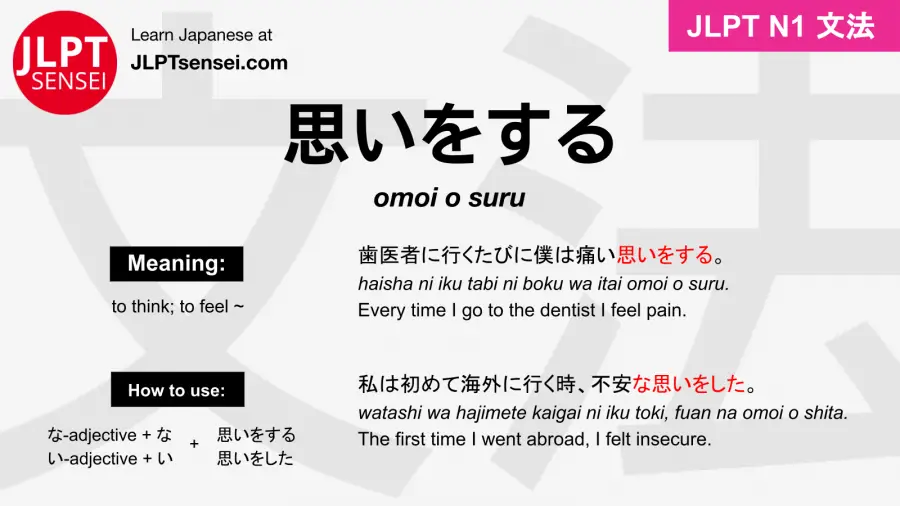 JLPT SENSEI

Learn Japanese at
JLPTsensei.com

JLPT N1 文法

思いをする
omoi o suru

Meaning:
to think; to feel ~

How to use:
な-adjective + な
い-adjective + い
+
思いをする
思いをした

歯医者に行くたびに僕は痛い思いをする。
haisha ni iku tabi ni boku wa itai omoi o suru.
Every time I go to the dentist I feel pain.

私は初めて海外に行く時、不安な思いをした。
watashi wa hajimete kaigai ni iku toki, fuan na omoi o shita.
The first time I went abroad, I felt insecure.